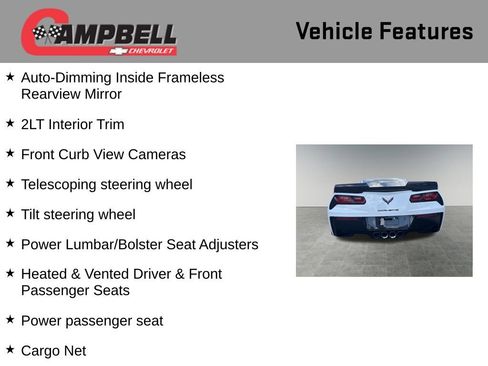 CAMPBELL CHEVROLET

Vehicle Features

★ Auto-Dimming Inside Frameless Rearview Mirror

★ 2LT Interior Trim

★ Front Curb View Cameras

★ Telescoping steering wheel

★ Tilt steering wheel

★ Power Lumbar/Bolster Seat Adjusters

★ Heated & Vented Driver & Front Passenger Seats

★ Power passenger seat

★ Cargo Net